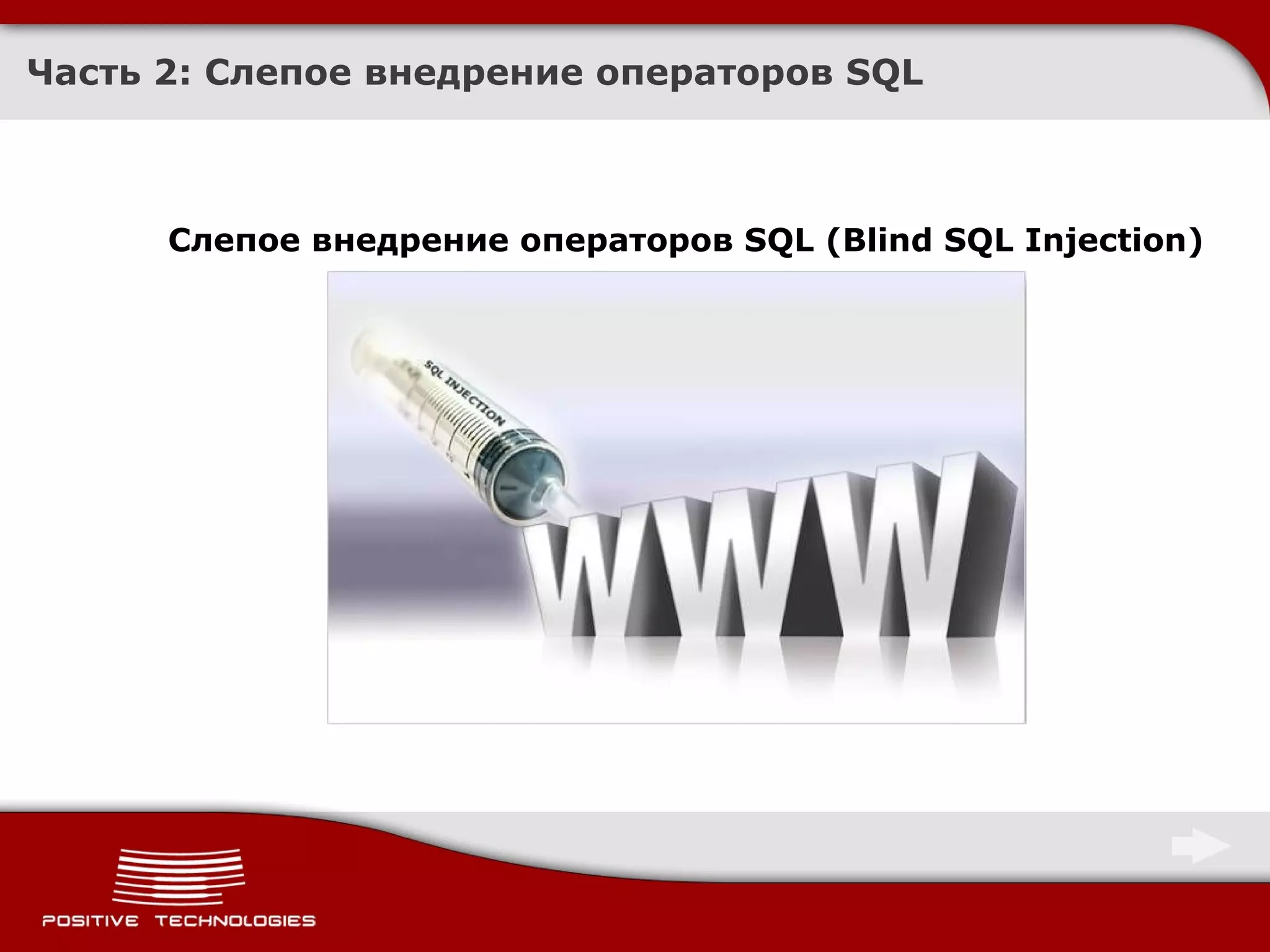 Часть 2: Слепое внедрение операторов SQL

Слепое внедрение операторов SQL (Blind SQL Injection)

SQL INJECTION

WWW

POSITIVE TECHNOLOGIES